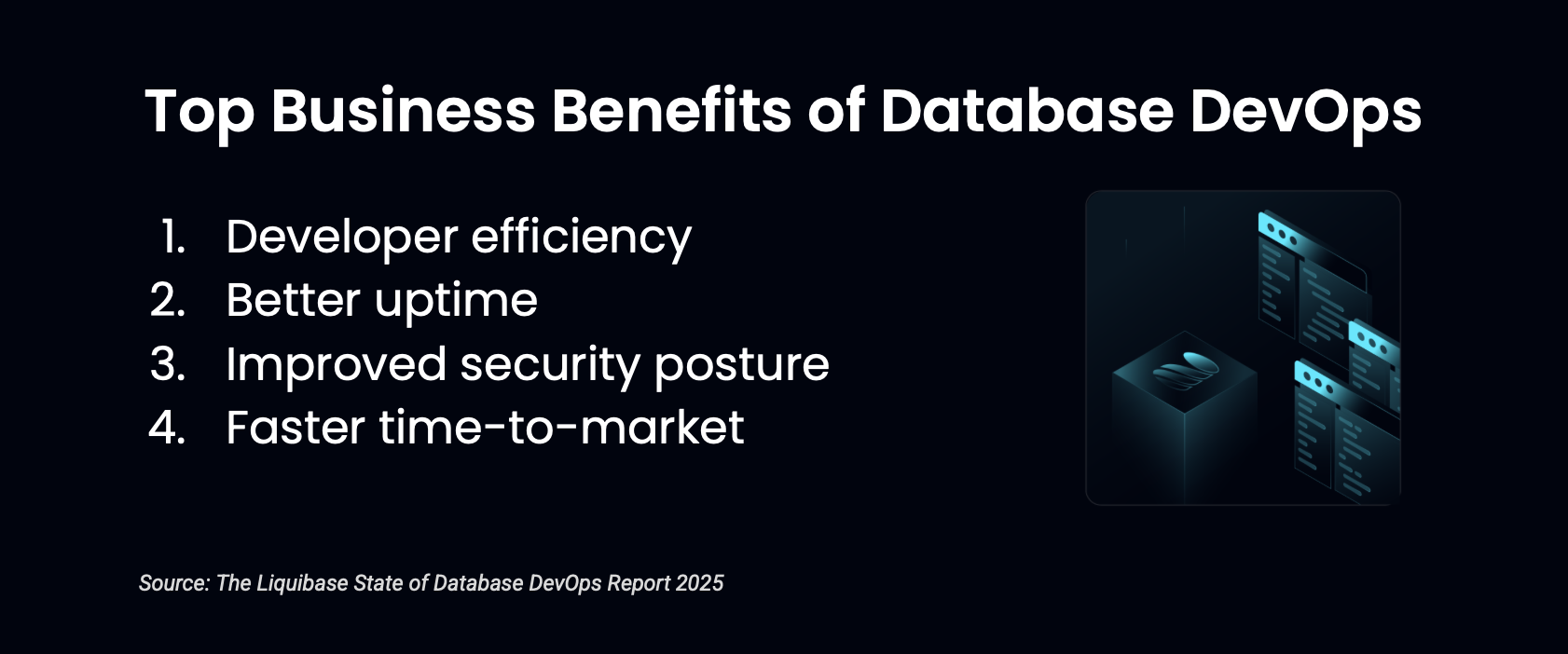 Top Business Benefits of Database DevOps

1. Developer efficiency
2. Better uptime
3. Improved security posture
4. Faster time-to-market

Source: The Liquibase State of Database DevOps Report 2025